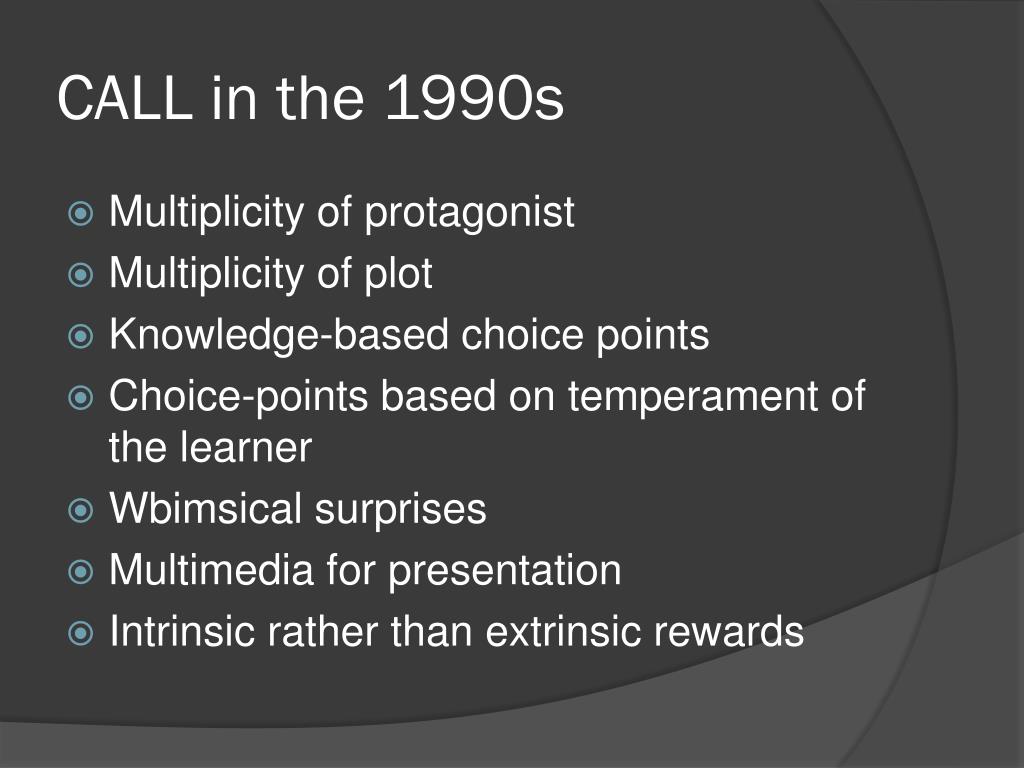 CALL in the 1990s

Multiplicity of protagonist
Multiplicity of plot
Knowledge-based choice points
Choice-points based on temperament of the learner
Wbimsical surprises
Multimedia for presentation
Intrinsic rather than extrinsic rewards